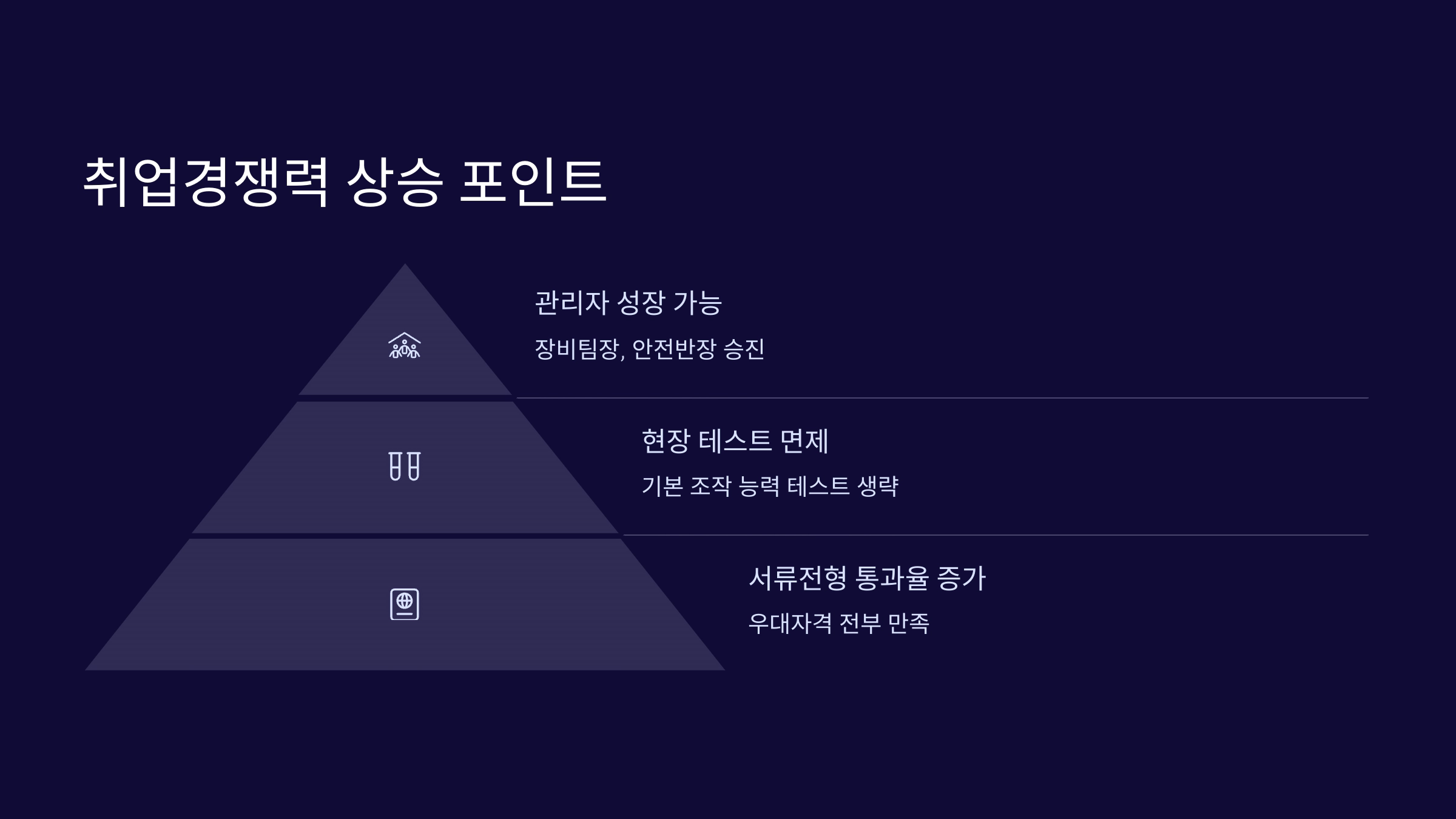 취업경쟁력 상승 포인트

관리자 성장 가능

장비팀장, 안전반장 승진

현장 테스트 면제

기본 조작 능력 테스트 생략

서류전형 통과율 증가

우대자격 전부 만족